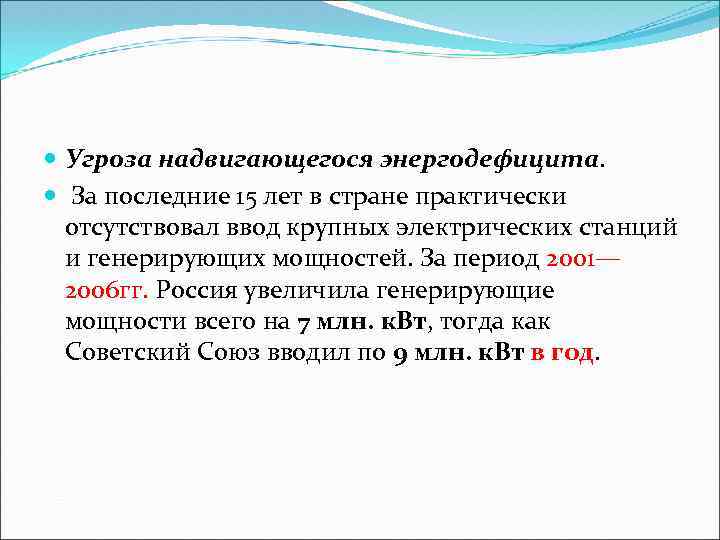 Угроза надвигающегося энергодефицита.

За последние 15 лет в стране практически отсутствовал ввод крупных электрических станций и генерирующих мощностей. За период 2001—2006гг. Россия увеличила генерирующие мощности всего на 7 млн. кВт, тогда как Советский Союз вводил по 9 млн. кВт в год.